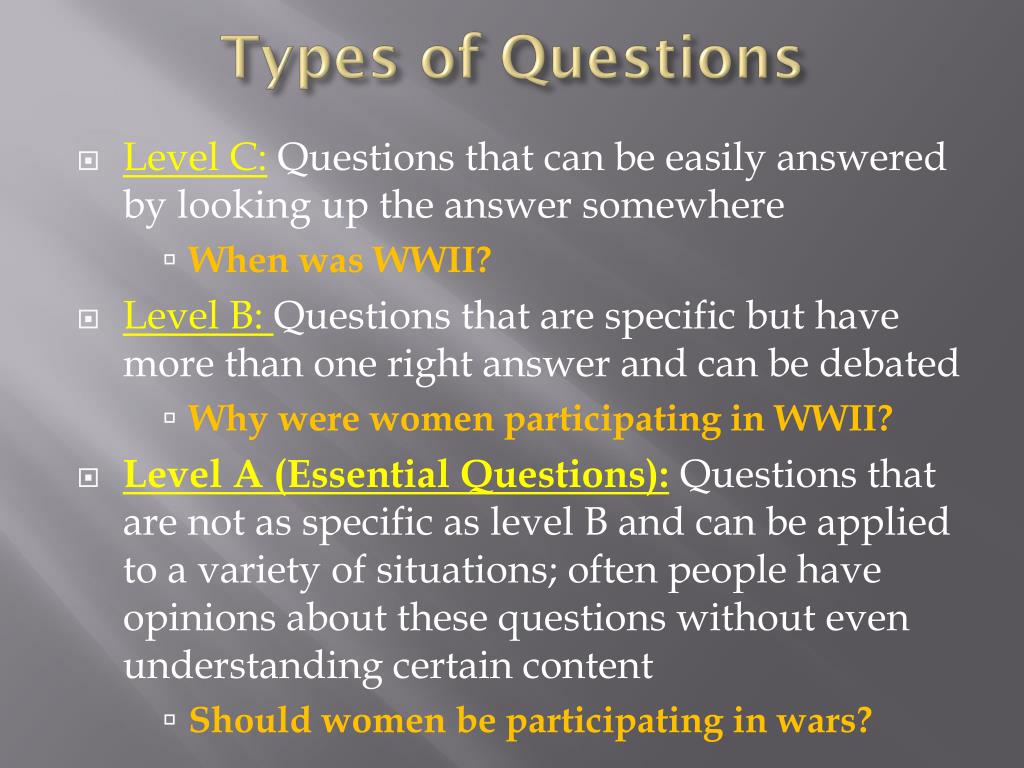 Types of Questions

Level C: Questions that can be easily answered by looking up the answer somewhere

When was WWII?

Level B: Questions that are specific but have more than one right answer and can be debated

Why were women participating in WWII?

Level A (Essential Questions): Questions that are not as specific as level B and can be applied to a variety of situations; often people have opinions about these questions without even understanding certain content

Should women be participating in wars?